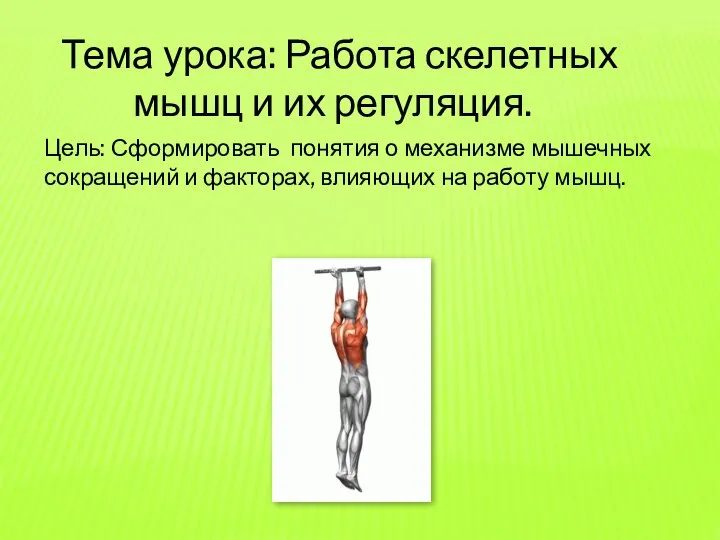 Тема урока: Работа скелетных мышц и их регуляция.

Цель: Сформировать понятия о механизме мышечных сокращений и факторах, влияющих на работу мышц.